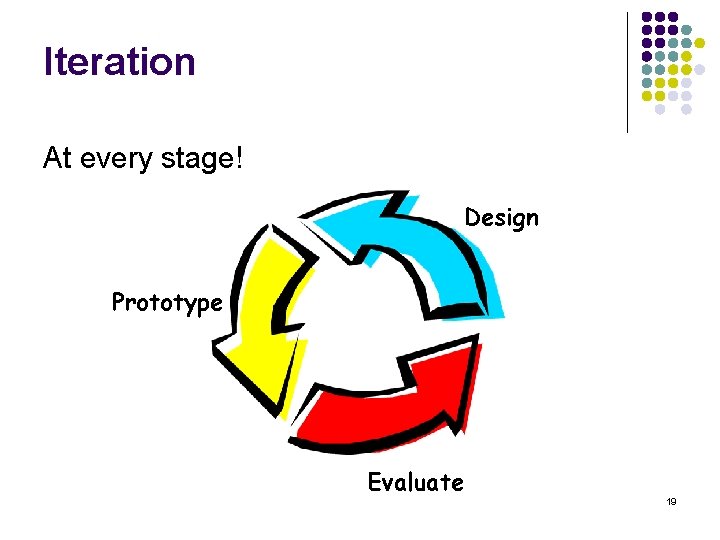 Iteration

At every stage!

Design

Prototype

Evaluate

19